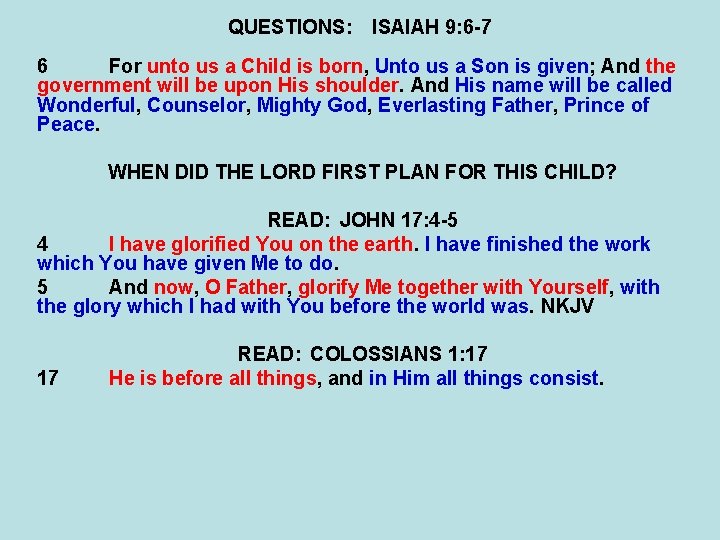 QUESTIONS: ISAIAH 9:6-7

6 For unto us a Child is born, Unto us a Son is given; And the government will be upon His shoulder. And His name will be called Wonderful, Counselor, Mighty God, Everlasting Father, Prince of Peace.

WHEN DID THE LORD FIRST PLAN FOR THIS CHILD?

READ: JOHN 17:4-5
4 I have glorified You on the earth. I have finished the work which You have given Me to do.
5 And now, O Father, glorify Me together with Yourself, with the glory which I had with You before the world was. NKJV

READ: COLOSSIANS 1:17
17 He is before all things, and in Him all things consist.